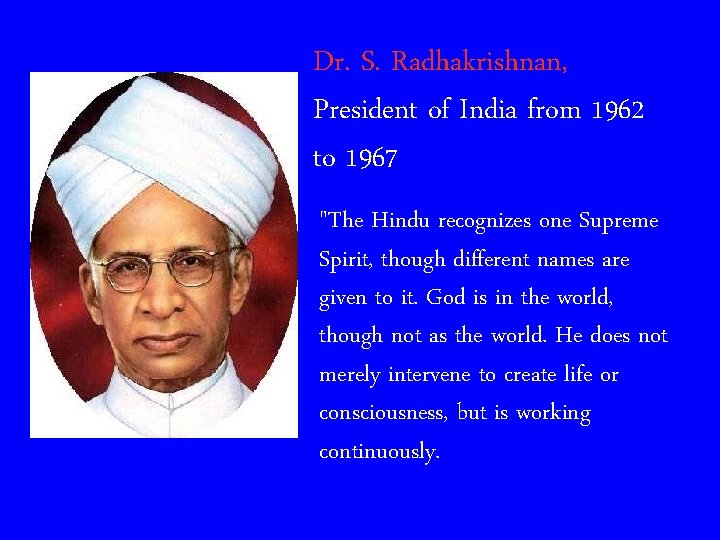 Dr. S. Radhakrishnan,
President of India from 1962 to 1967

"The Hindu recognizes one Supreme Spirit, though different names are given to it. God is in the world, though not as the world. He does not merely intervene to create life or consciousness, but is working continuously.